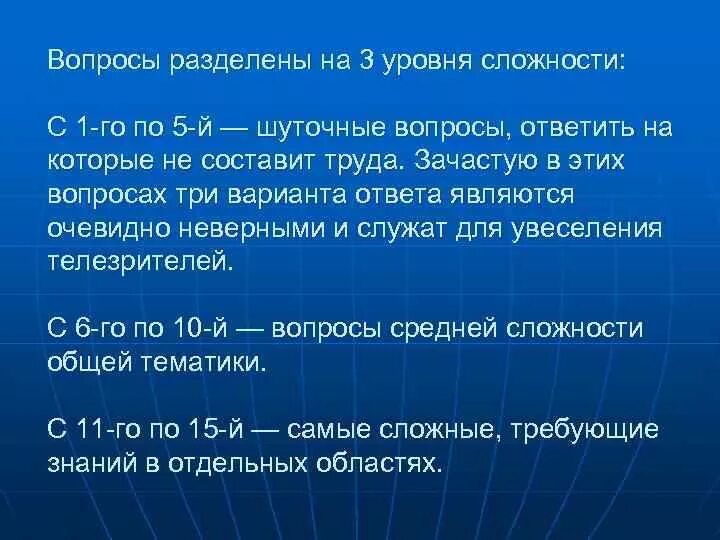 Вопросы разделены на 3 уровня сложности:

С 1-го по 5-й — шуточные вопросы, ответить на которые не составит труда. Зачастую в этих вопросах три варианта ответа являются очевидно неверными и служат для увеселения телезрителей.

С 6-го по 10-й — вопросы средней сложности общей тематики.

С 11-го по 15-й — самые сложные, требующие знаний в отдельных областях.